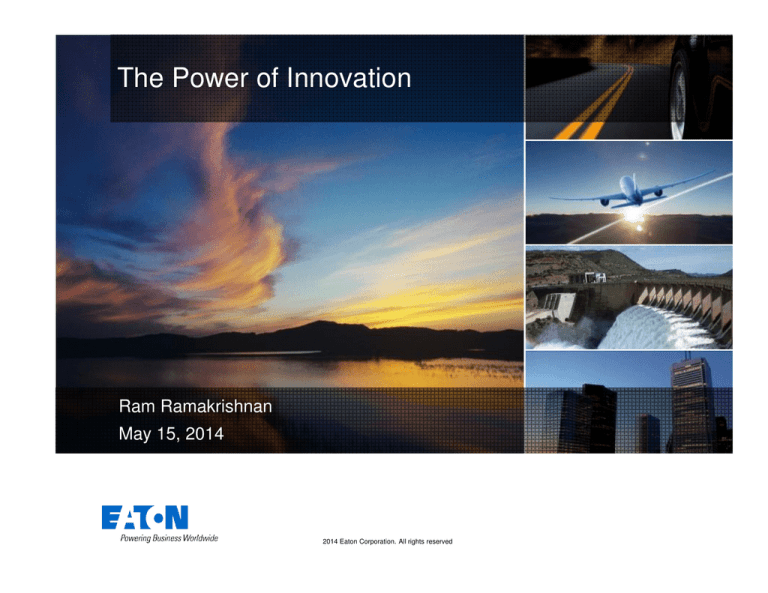 The Power of Innovation

Ram Ramakrishnan
May 15, 2014

EATON
Powering Business Worldwide

2014 Eaton Corporation. All rights reserved